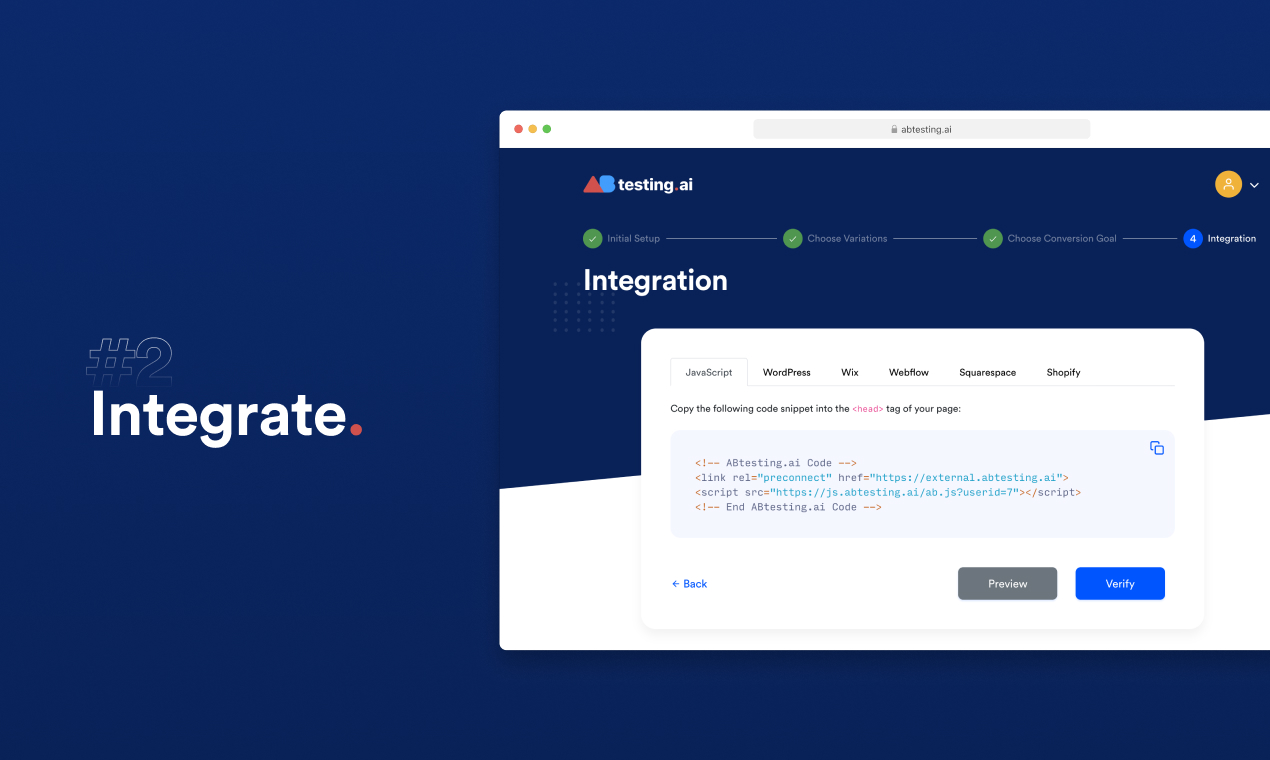 #2
Integrate.

abtesting.ai

ABtesting.ai

Initial Setup
Choose Variations
Choose Conversion Goal
4 Integration

Integration

JavaScript
WordPress
Wix
Webflow
Squarespace
Shopify

Copy the following code snippet into the <head> tag of your page:

<!-- ABtesting.ai Code -->
<link rel="preconnect" href="https://external.abtesting.ai">
<script src="https://js.abtesting.ai/ab.js?userid=7"></script>
<!-- End ABtesting.ai Code -->

← Back
Preview
Verify